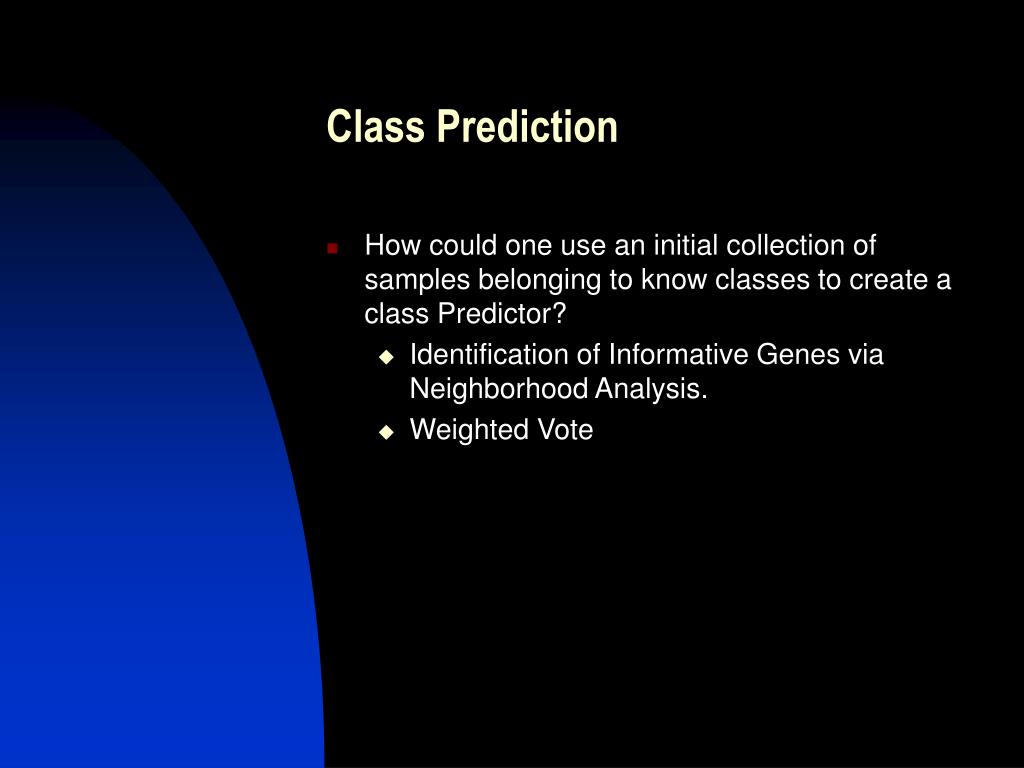 Class Prediction

How could one use an initial collection of samples belonging to know classes to create a class Predictor?

Identification of Informative Genes via Neighborhood Analysis.

Weighted Vote